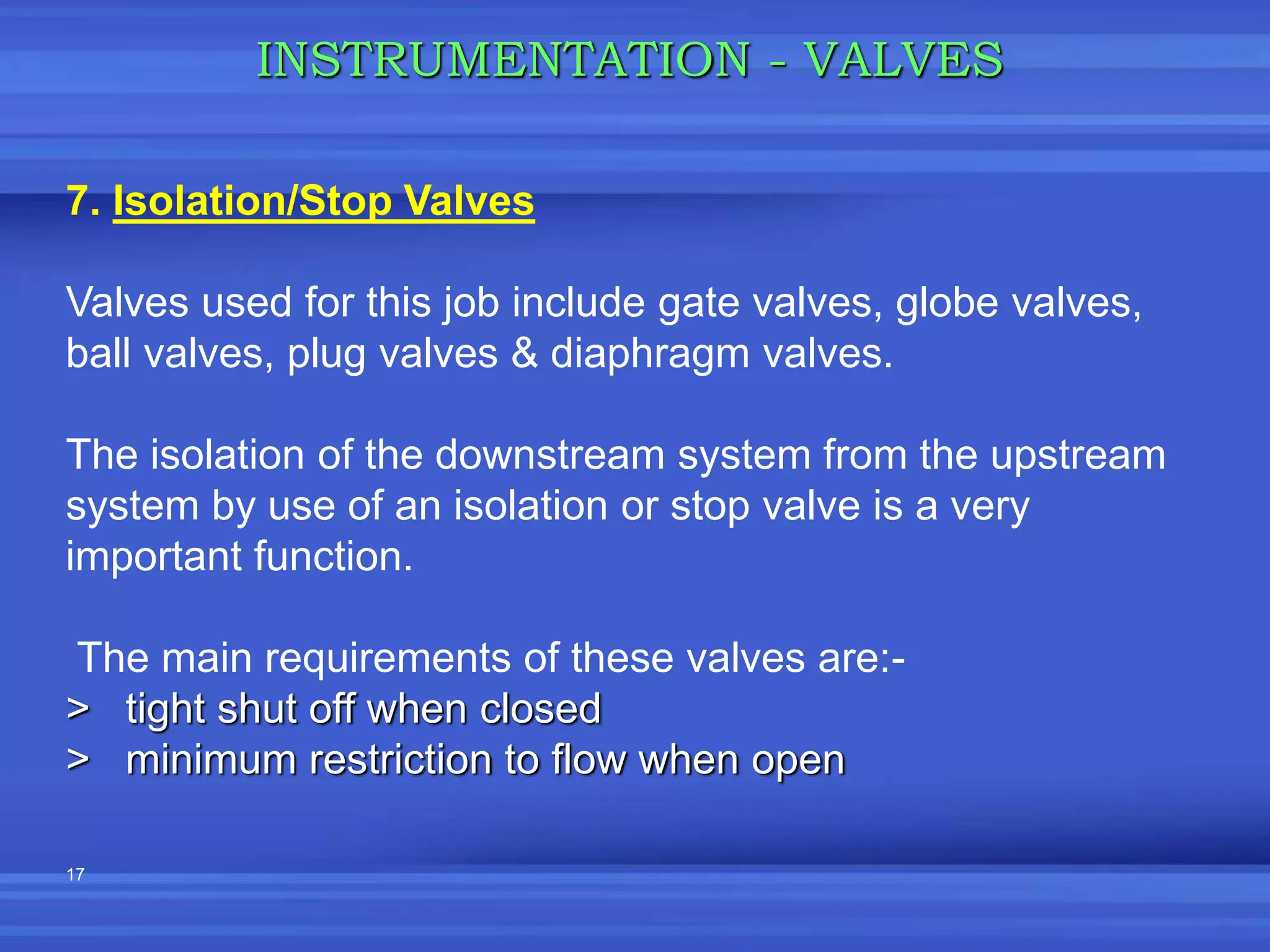 INSTRUMENTATION - VALVES

7. Isolation/Stop Valves

Valves used for this job include gate valves, globe valves, ball valves, plug valves & diaphragm valves.

The isolation of the downstream system from the upstream system by use of an isolation or stop valve is a very important function.

The main requirements of these valves are:-
> tight shut off when closed
> minimum restriction to flow when open

17